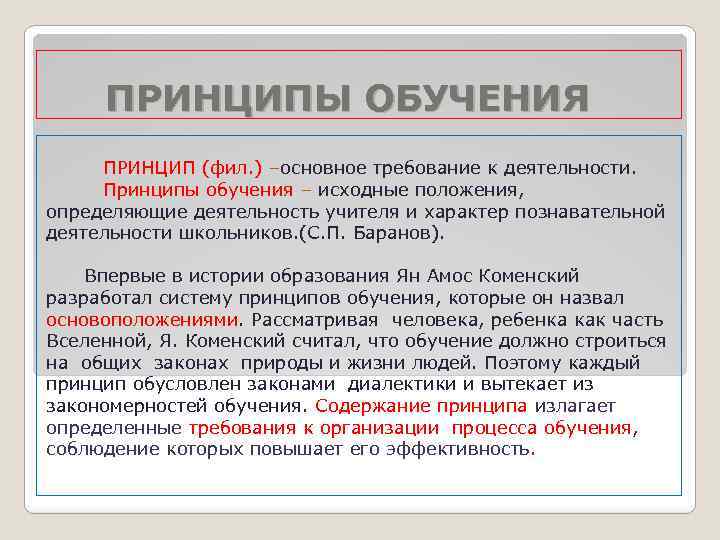 ПРИНЦИПЫ ОБУЧЕНИЯ

ПРИНЦИП (фил.) –основное требование к деятельности.
Принципы обучения – исходные положения, определяющие деятельность учителя и характер познавательной деятельности школьников.(С.П. Баранов).

Впервые в истории образования Ян Амос Коменский разработал систему принципов обучения, которые он назвал основоположениями. Рассматривая человека, ребенка как часть Вселенной, Я. Коменский считал, что обучение должно строиться на общих законах природы и жизни людей. Поэтому каждый принцип обусловлен законами диалектики и вытекает из закономерностей обучения. Содержание принципа излагает определенные требования к организации процесса обучения, соблюдение которых повышает его эффективность.